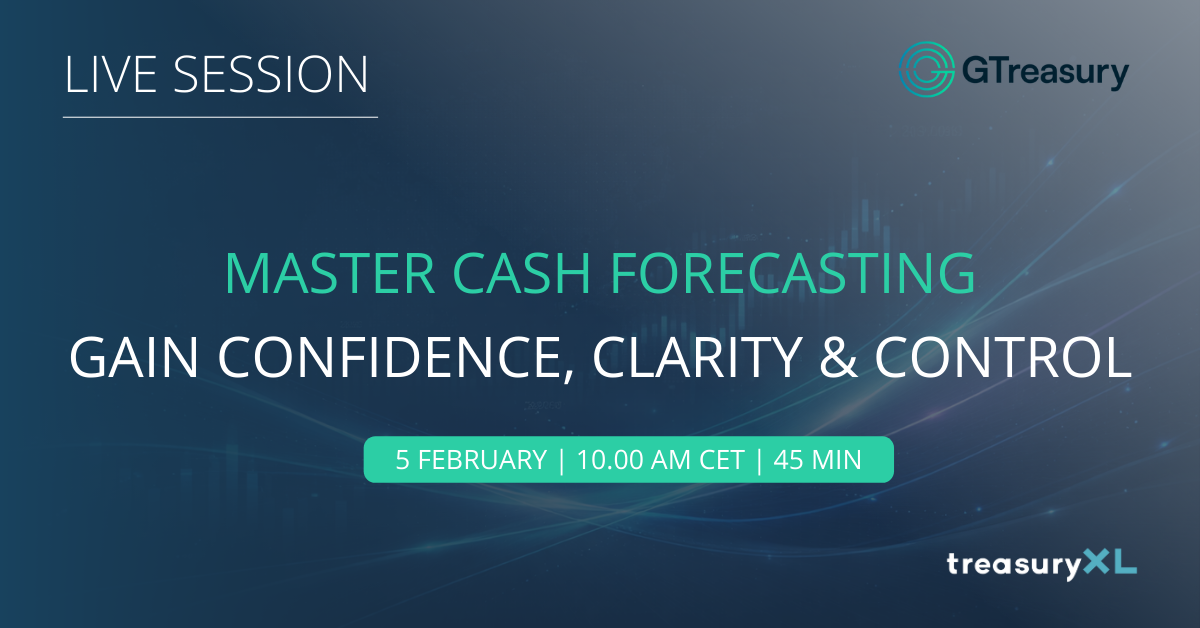 LIVE SESSION

GTreasury

MASTER CASH FORECASTING

GAIN CONFIDENCE, CLARITY & CONTROL

5 FEBRUARY | 10.00 AM CET | 45 MIN

treasuryXL